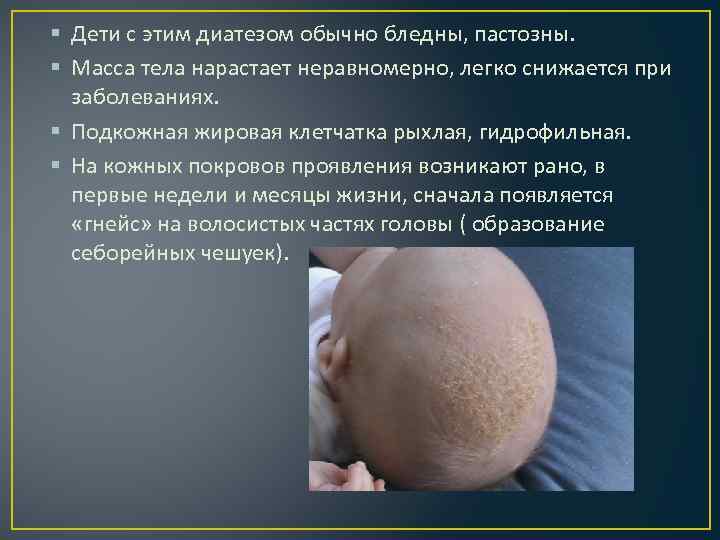 ▪ Дети с этим диатезом обычно бледны, пастозны.

▪ Масса тела нарастает неравномерно, легко снижается при заболеваниях.

▪ Подкожная жировая клетчатка рыхлая, гидрофильная.

▪ На кожных покровов проявления возникают рано, в первые недели и месяцы жизни, сначала появляется «гнейс» на волосистых частях головы ( образование себорейных чешуек).